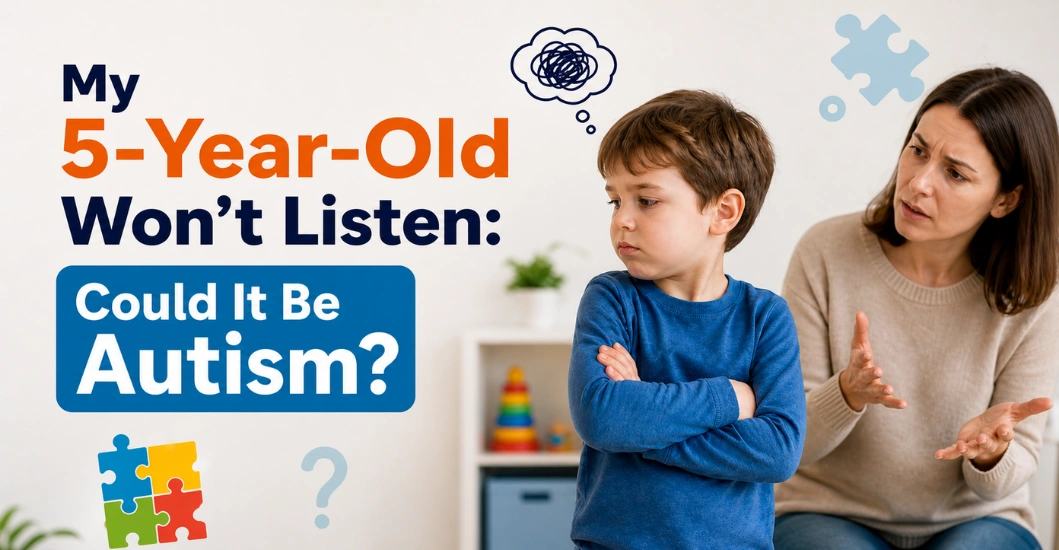 My
5-Year-Old
Won't Listen:
Could It Be
Autism?

?